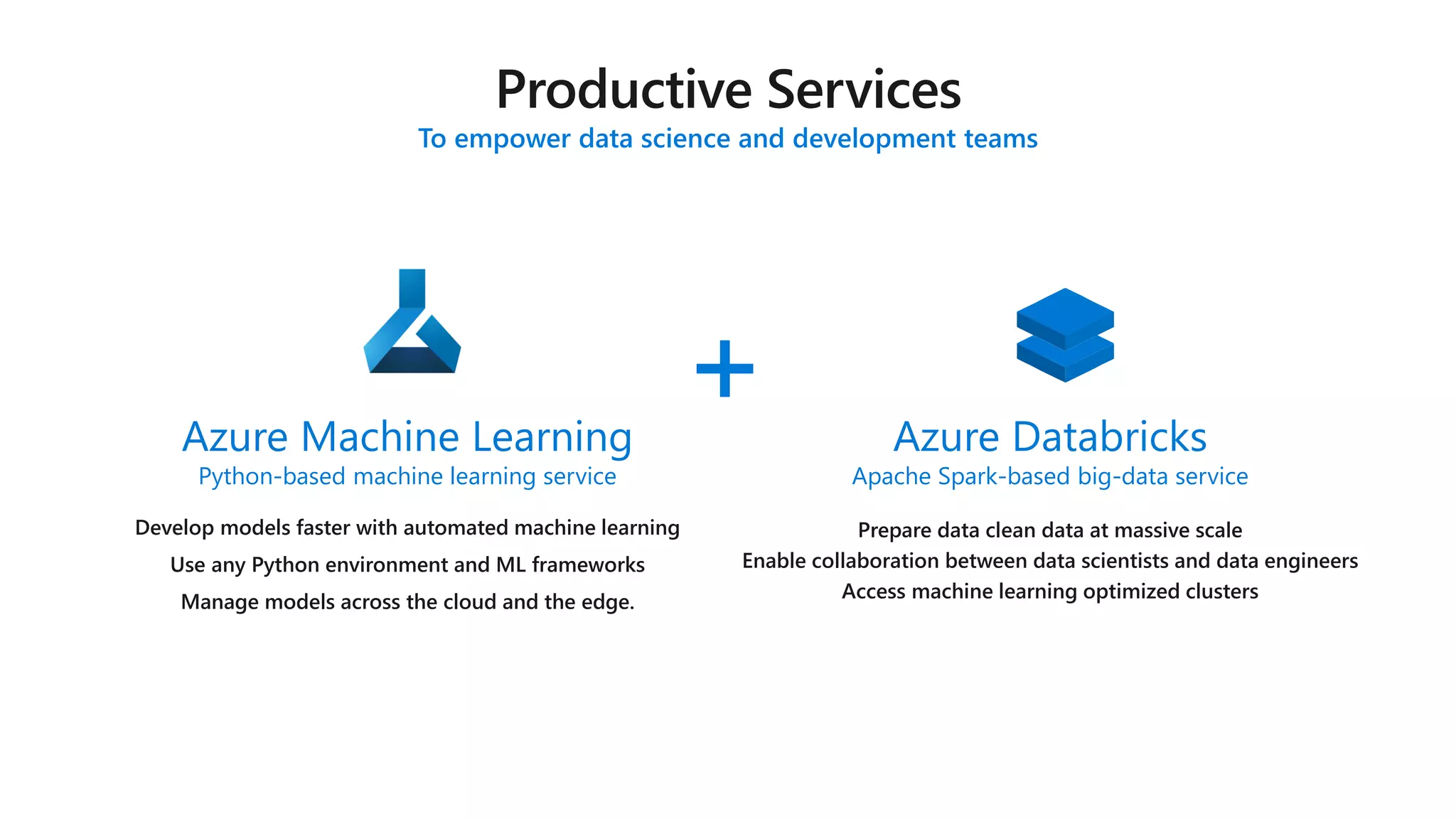 Productive Services
To empower data science and development teams

Azure Machine Learning
Python-based machine learning service

Develop models faster with automated machine learning
Use any Python environment and ML frameworks
Manage models across the cloud and the edge.

+

Azure Databricks
Apache Spark-based big-data service

Prepare data clean data at massive scale
Enable collaboration between data scientists and data engineers
Access machine learning optimized clusters